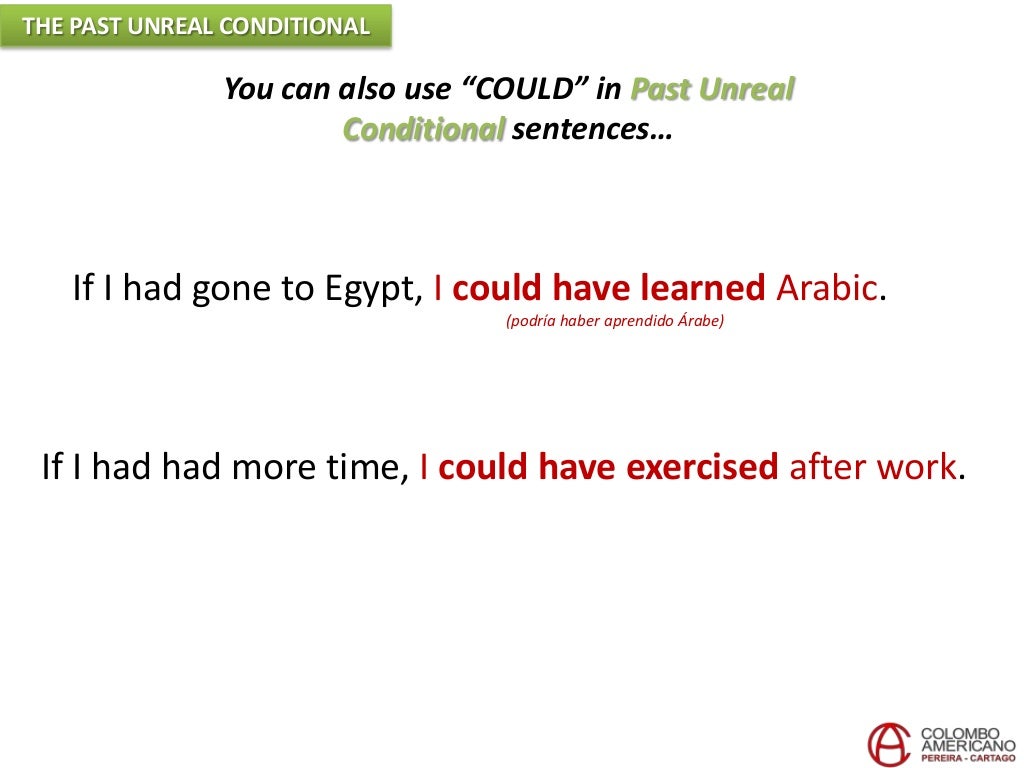 THE PAST UNREAL CONDITIONAL

You can also use “COULD” in Past Unreal Conditional sentences…

If I had gone to Egypt, I could have learned Arabic.

(podría haber aprendido Árabe)

If I had had more time, I could have exercised after work.

COLOMBO AMERICANO
PEREIRA - CARTAGO